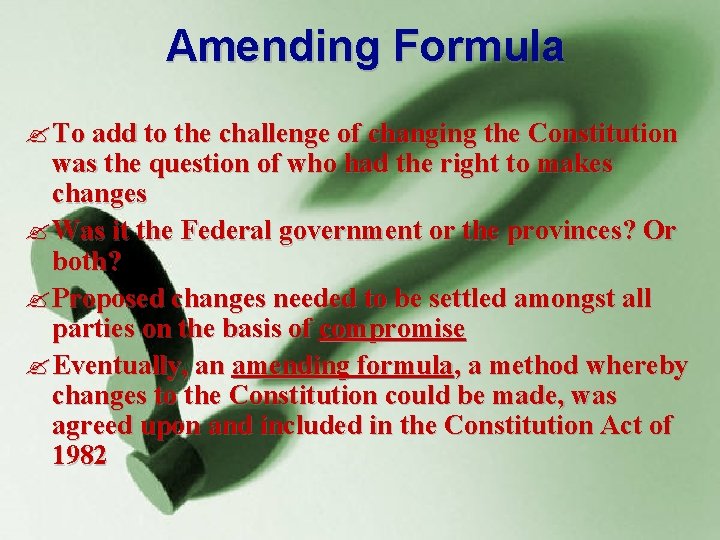 Amending Formula

To add to the challenge of changing the Constitution was the question of who had the right to makes changes

Was it the Federal government or the provinces? Or both?

Proposed changes needed to be settled amongst all parties on the basis of compromise

Eventually, an amending formula, a method whereby changes to the Constitution could be made, was agreed upon and included in the Constitution Act of 1982